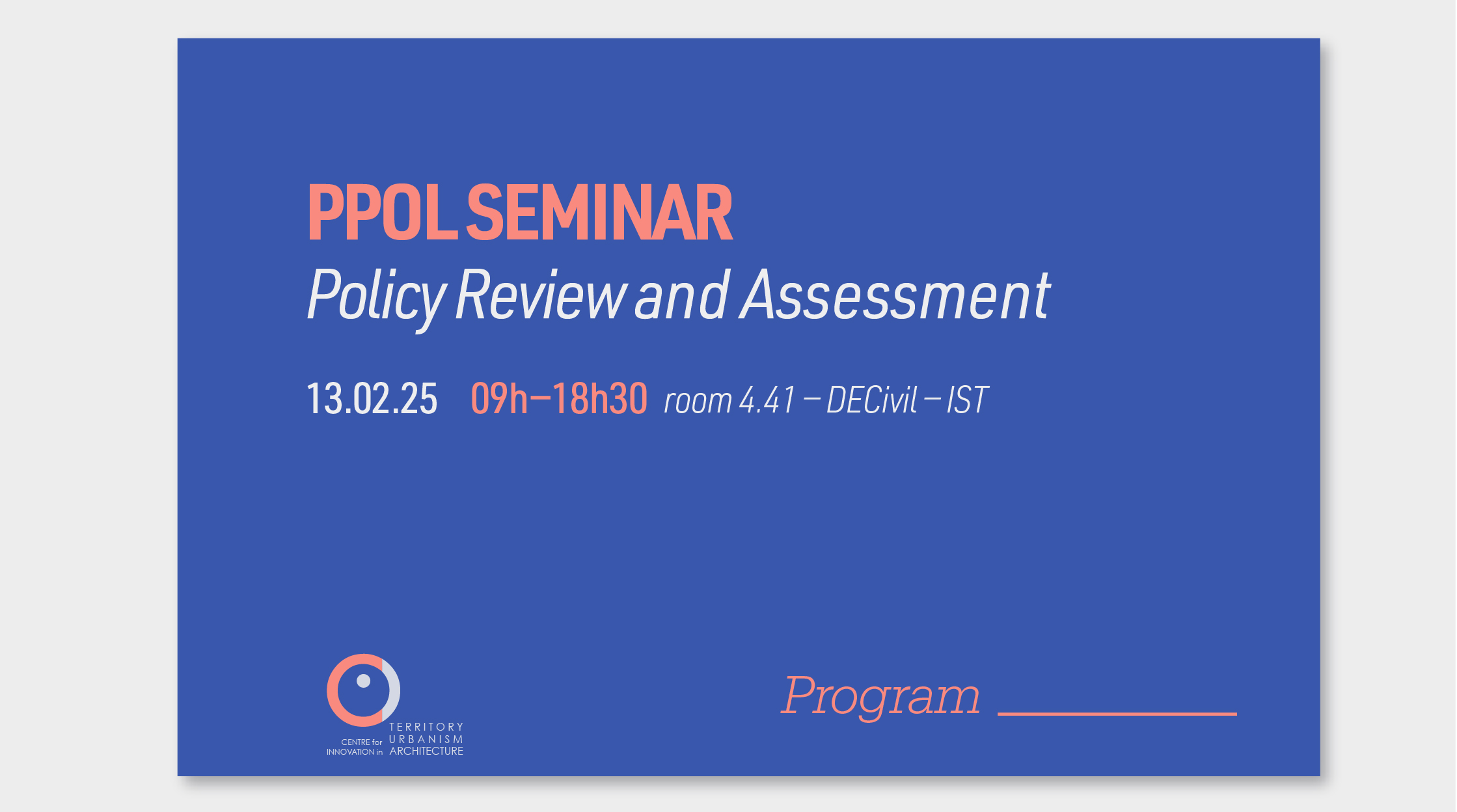 PPOL SEMINAR
Policy Review and Assessment

13.02.25 09h–18h30 room 4.41 – DECivil – IST

CENTRE for INNOVATION in TERRITORY URBANISM ARCHITECTURE

Program